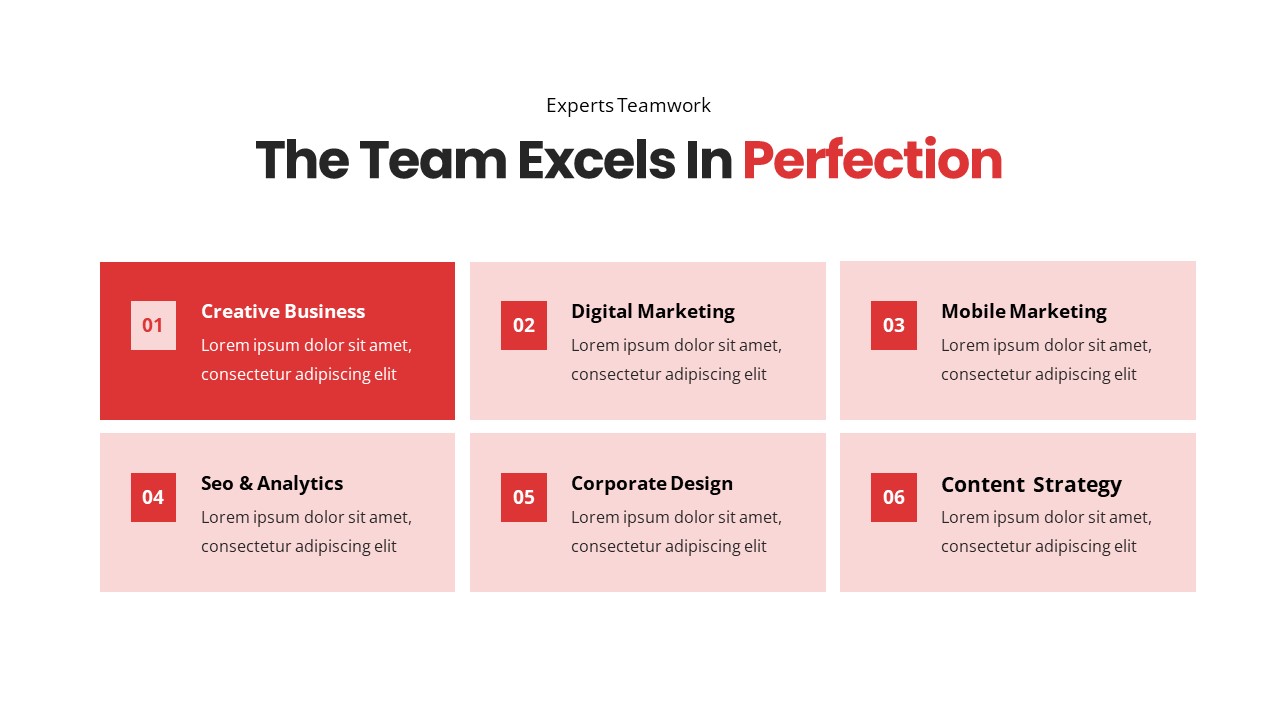 Experts Teamwork

The Team Excels In Perfection

01
Creative Business
Lorem ipsum dolor sit amet, consectetur adipiscing elit

02
Digital Marketing
Lorem ipsum dolor sit amet, consectetur adipiscing elit

03
Mobile Marketing
Lorem ipsum dolor sit amet, consectetur adipiscing elit

04
Seo & Analytics
Lorem ipsum dolor sit amet, consectetur adipiscing elit

05
Corporate Design
Lorem ipsum dolor sit amet, consectetur adipiscing elit

06
Content Strategy
Lorem ipsum dolor sit amet, consectetur adipiscing elit